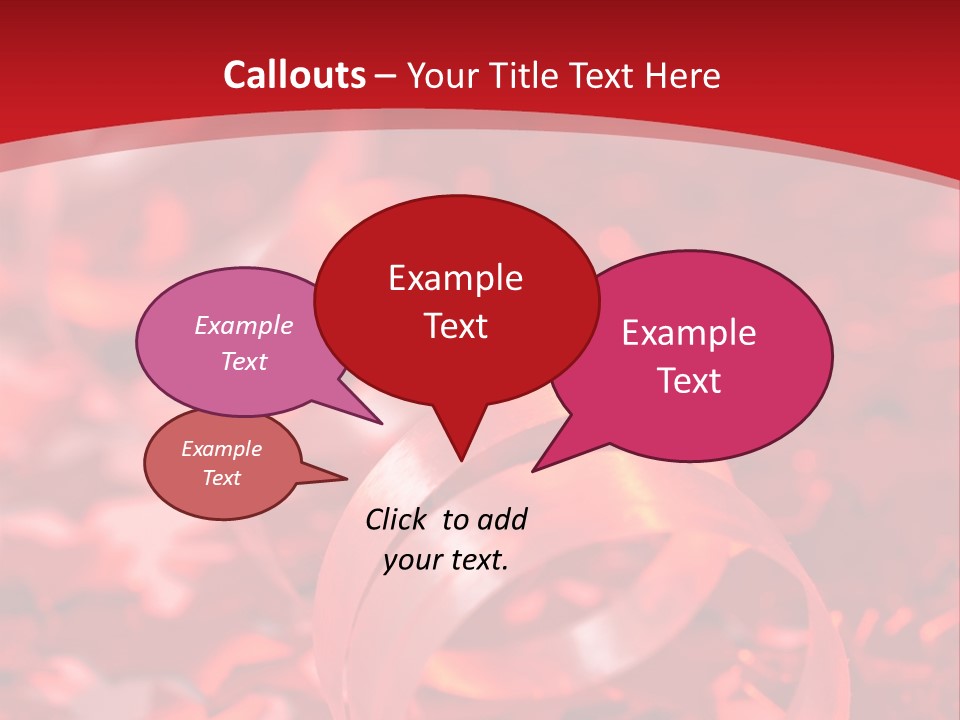 Callouts – Your Title Text Here

Example Text

Example Text

Example Text

Example Text

Click to add your text.